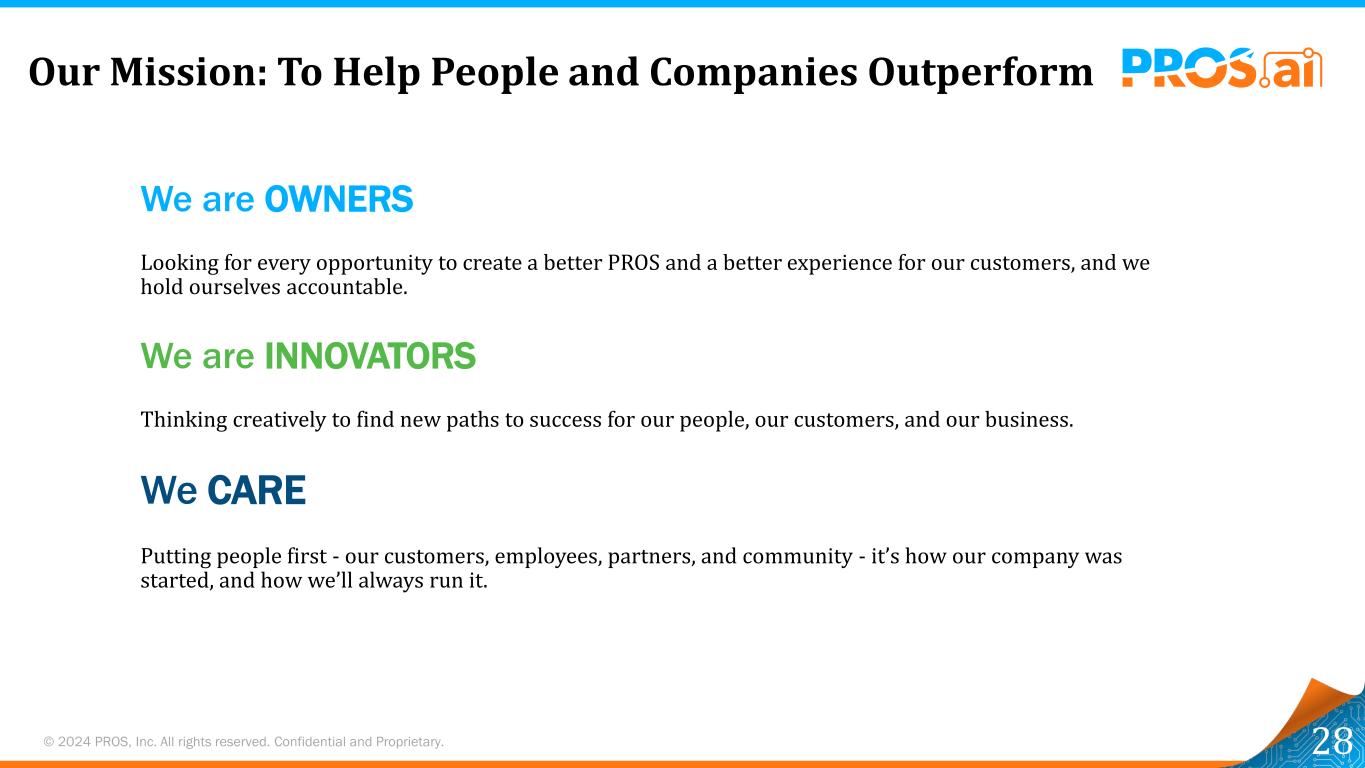 Our Mission: To Help People and Companies Outperform

PROS.ai

We are OWNERS

Looking for every opportunity to create a better PROS and a better experience for our customers, and we hold ourselves accountable.

We are INNOVATORS

Thinking creatively to find new paths to success for our people, our customers, and our business.

We CARE

Putting people first - our customers, employees, partners, and community - it's how our company was started, and how we'll always run it.

© 2024 PROS, Inc. All rights reserved. Confidential and Proprietary.

28